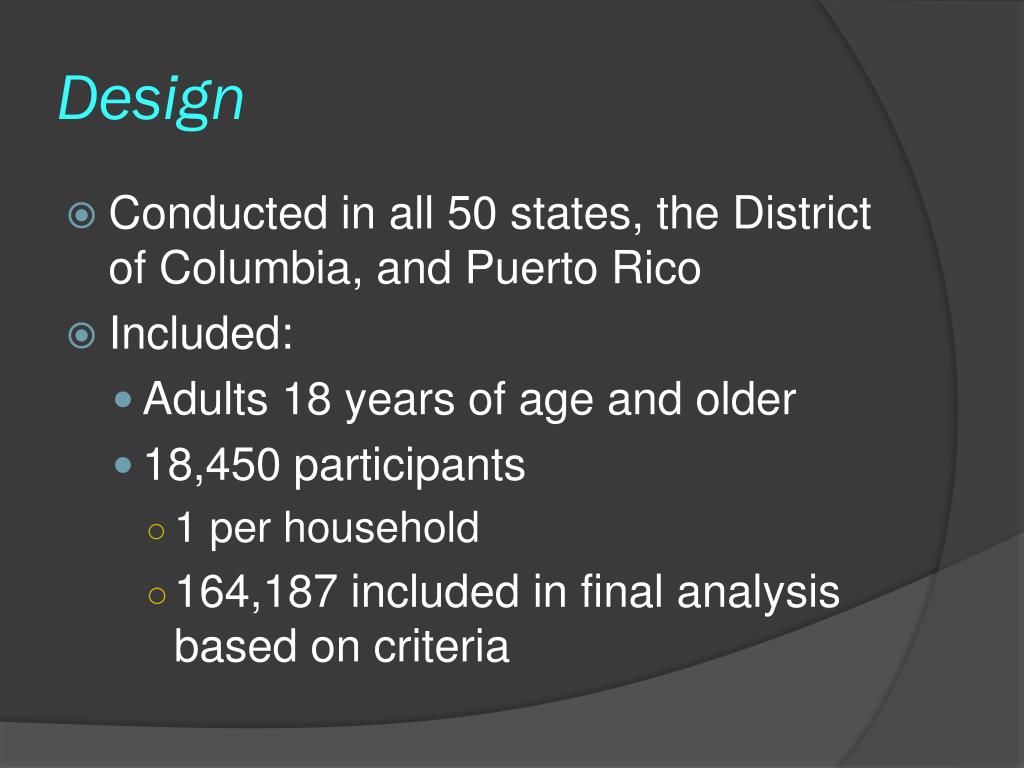 Design

Conducted in all 50 states, the District of Columbia, and Puerto Rico

Included:

Adults 18 years of age and older

18,450 participants

1 per household

164,187 included in final analysis based on criteria